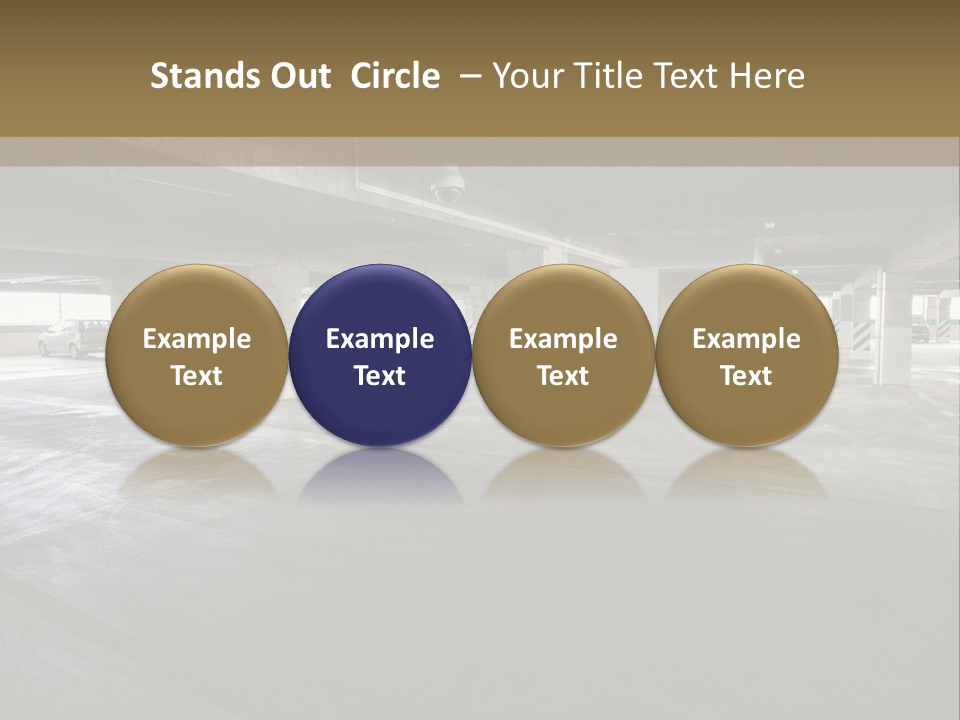 Stands Out Circle – Your Title Text Here

Example Text

Example Text

Example Text

Example Text